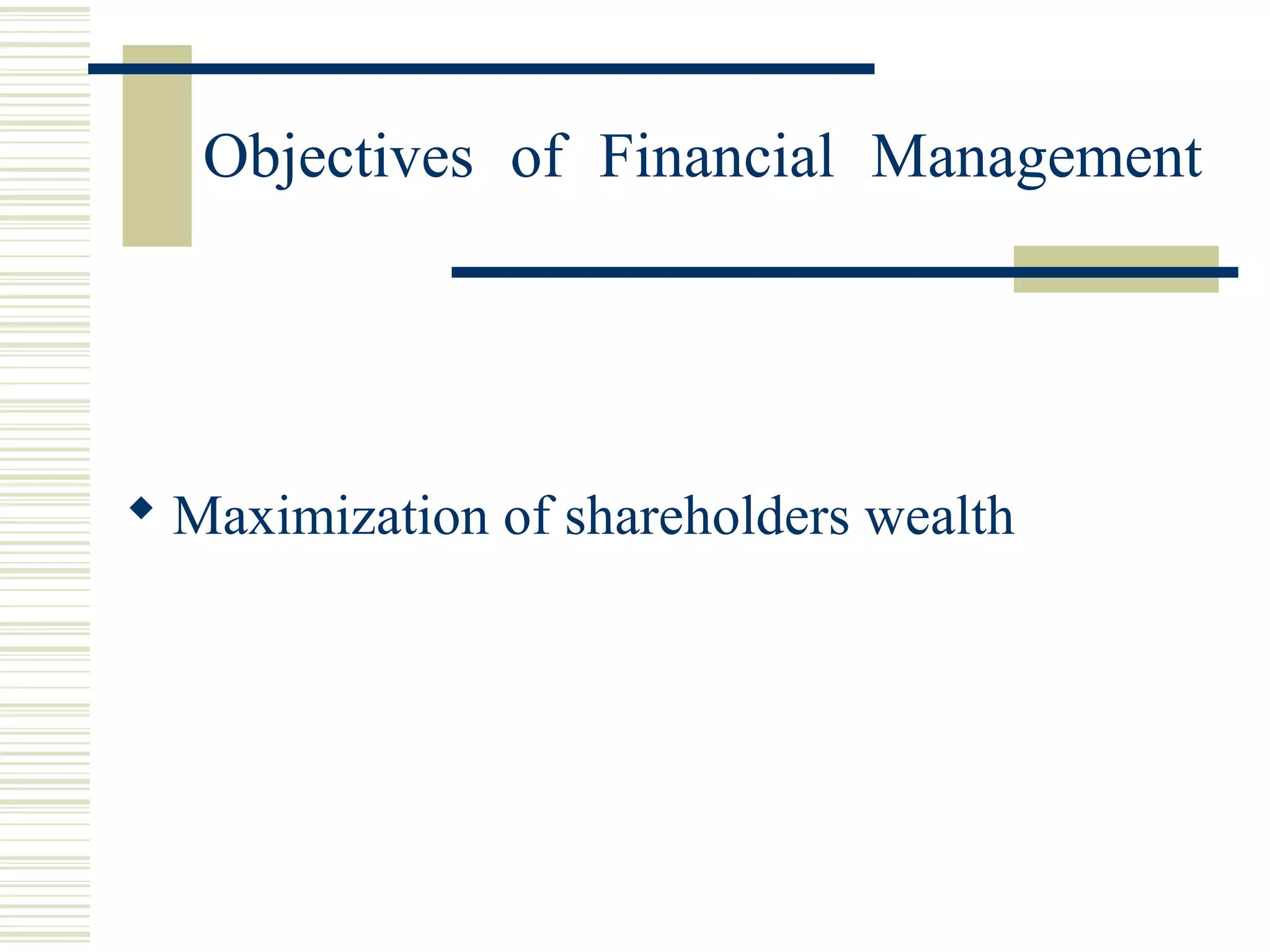 Objectives of Financial Management

◆ Maximization of shareholders wealth